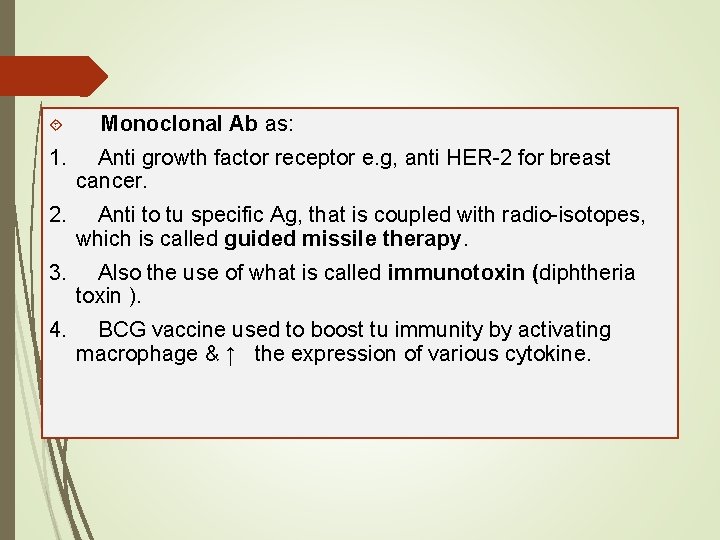 Monoclonal Ab as:

1. Anti growth factor receptor e.g, anti HER-2 for breast cancer.

2. Anti to tu specific Ag, that is coupled with radio-isotopes, which is called guided missile therapy.

3. Also the use of what is called immunotoxin (diphtheria toxin ).

4. BCG vaccine used to boost tu immunity by activating macrophage & ↑ the expression of various cytokine.